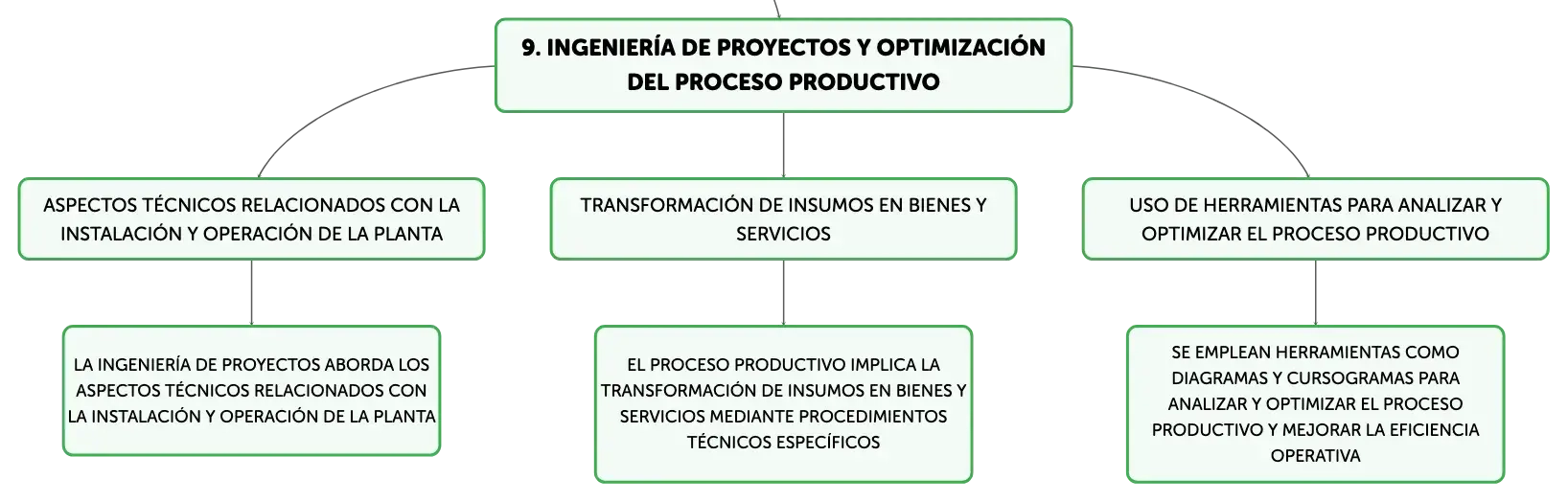 9. INGENIERÍA DE PROYECTOS Y OPTIMIZACIÓN DEL PROCESO PRODUCTIVO

ASPECTOS TÉCNICOS RELACIONADOS CON LA INSTALACIÓN Y OPERACIÓN DE LA PLANTA

TRANSFORMACIÓN DE INSUMOS EN BIENES Y SERVICIOS

USO DE HERRAMIENTAS PARA ANALIZAR Y OPTIMIZAR EL PROCESO PRODUCTIVO

LA INGENIERÍA DE PROYECTOS ABORDA LOS ASPECTOS TÉCNICOS RELACIONADOS CON LA INSTALACIÓN Y OPERACIÓN DE LA PLANTA

EL PROCESO PRODUCTIVO IMPLICA LA TRANSFORMACIÓN DE INSUMOS EN BIENES Y SERVICIOS MEDIANTE PROCEDIMIENTOS TÉCNICOS ESPECÍFICOS

SE EMPLEAN HERRAMIENTAS COMO DIAGRAMAS Y CURSOGRAMAS PARA ANALIZAR Y OPTIMIZAR EL PROCESO PRODUCTIVO Y MEJORAR LA EFICIENCIA OPERATIVA